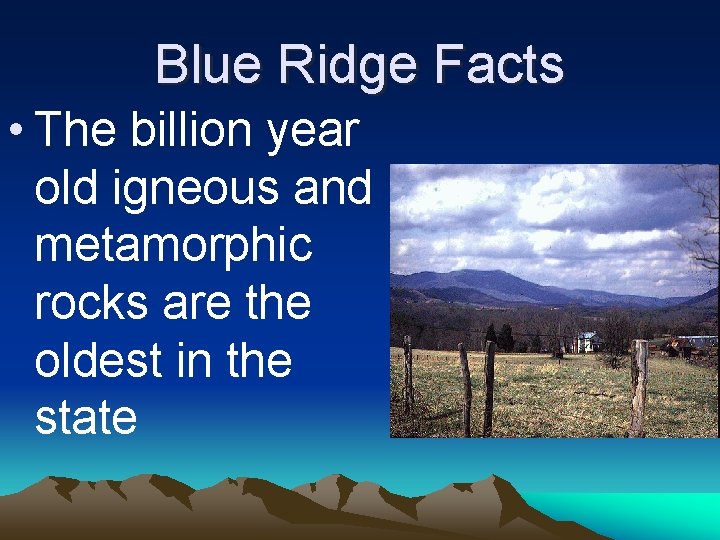 Blue Ridge Facts

• The billion year old igneous and metamorphic rocks are the oldest in the state